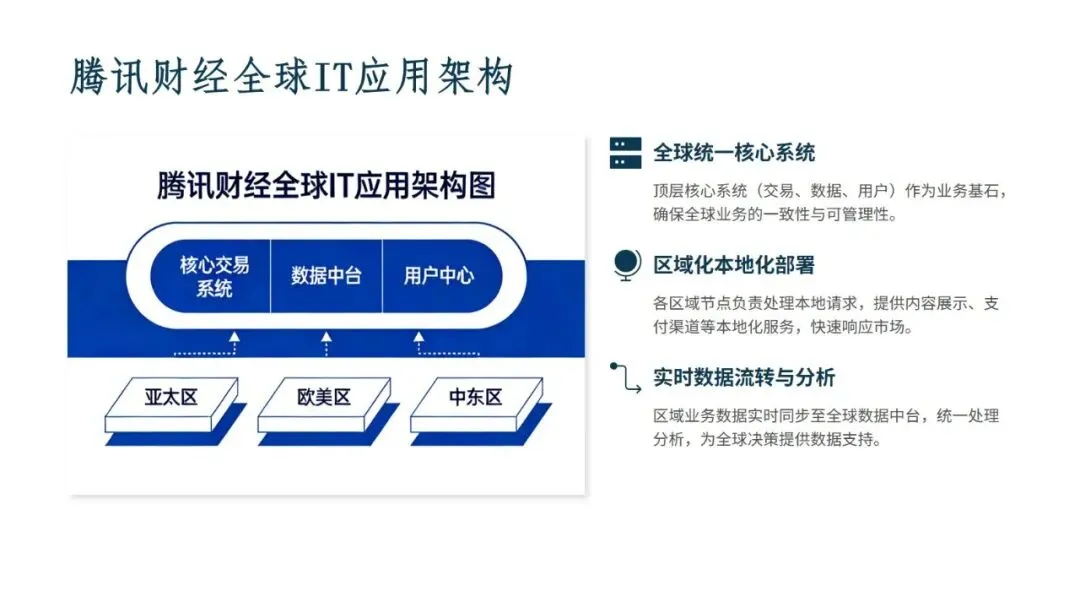 腾讯财经全球IT应用架构

腾讯财经全球IT应用架构图

核心交易系统

数据中台

用户中心

亚太区

欧美区

中东区

全球统一核心系统

顶层核心系统（交易、数据、用户）作为业务基石，确保全球业务的一致性与可管理性。

区域化本地化部署

各区域节点负责处理本地请求，提供内容展示、支付渠道等本地化服务，快速响应市场。

实时数据流转与分析

区域业务数据实时同步至全球数据中台，统一处理分析，为全球决策提供数据支持。